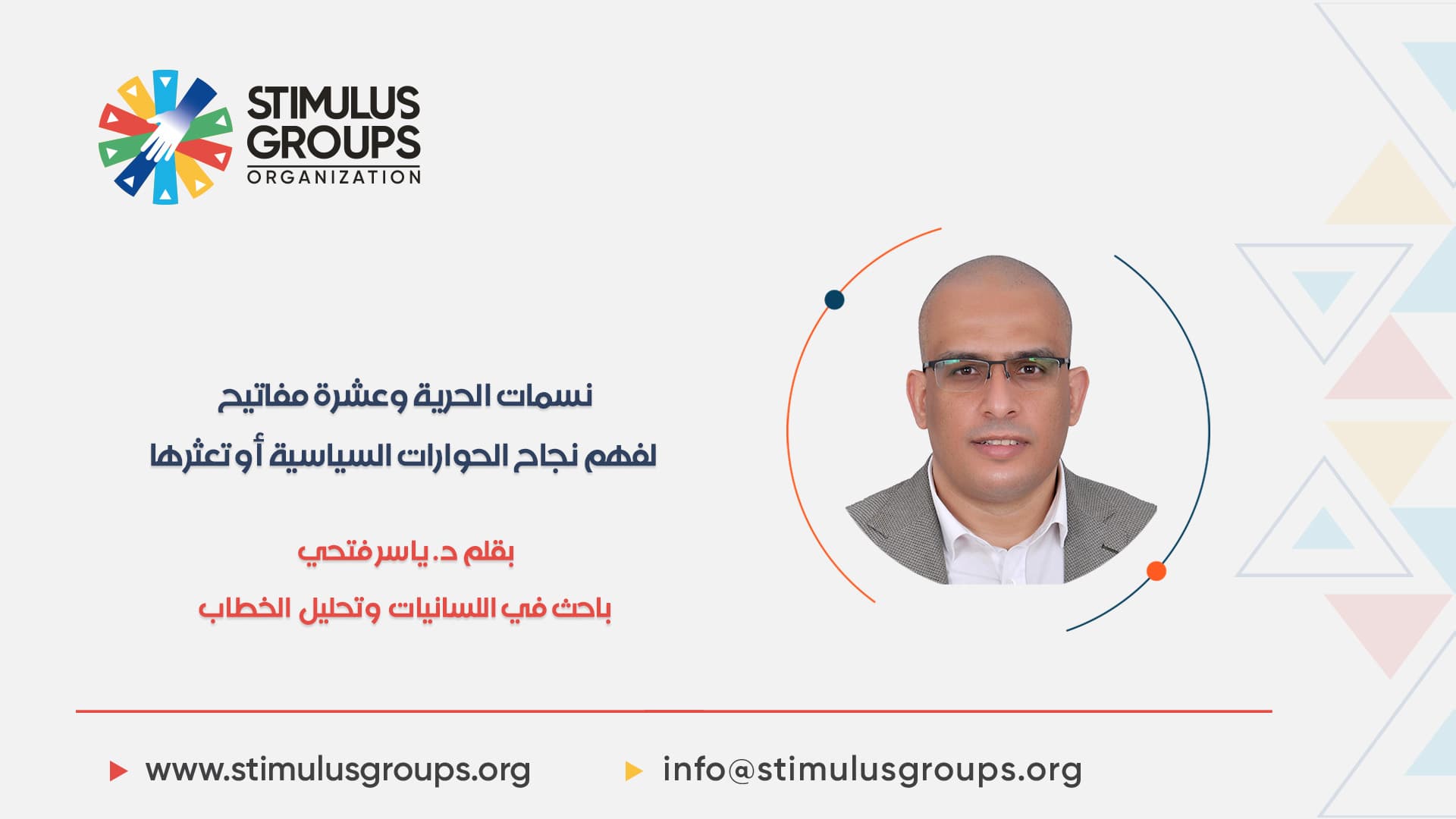 STIMULUS GROUPS ORGANIZATION

نسمات الحرية وعشرة مفاتيح
لفهم نجاح الحوارات السياسية أو تعثرها

بقلم د. ياسر فتحي
باحث في اللسانيات وتحليل الخطاب

www.stimulusgroups.org
info@stimulusgroups.org